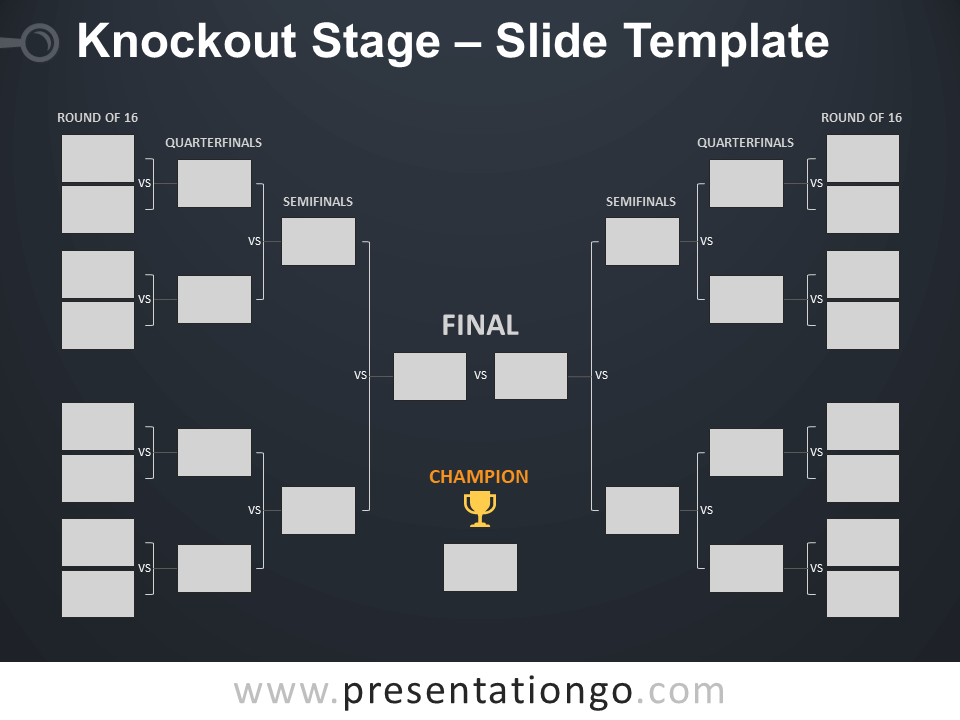 Knockout Stage – Slide Template

ROUND OF 16

QUARTERFINALS

SEMIFINALS

VS

VS

VS

VS

VS

VS

VS

FINAL

VS

VS

VS

CHAMPION

SEMIFINALS

QUARTERFINALS

ROUND OF 16

VS

VS

VS

VS

VS

VS

www.presentationgo.com